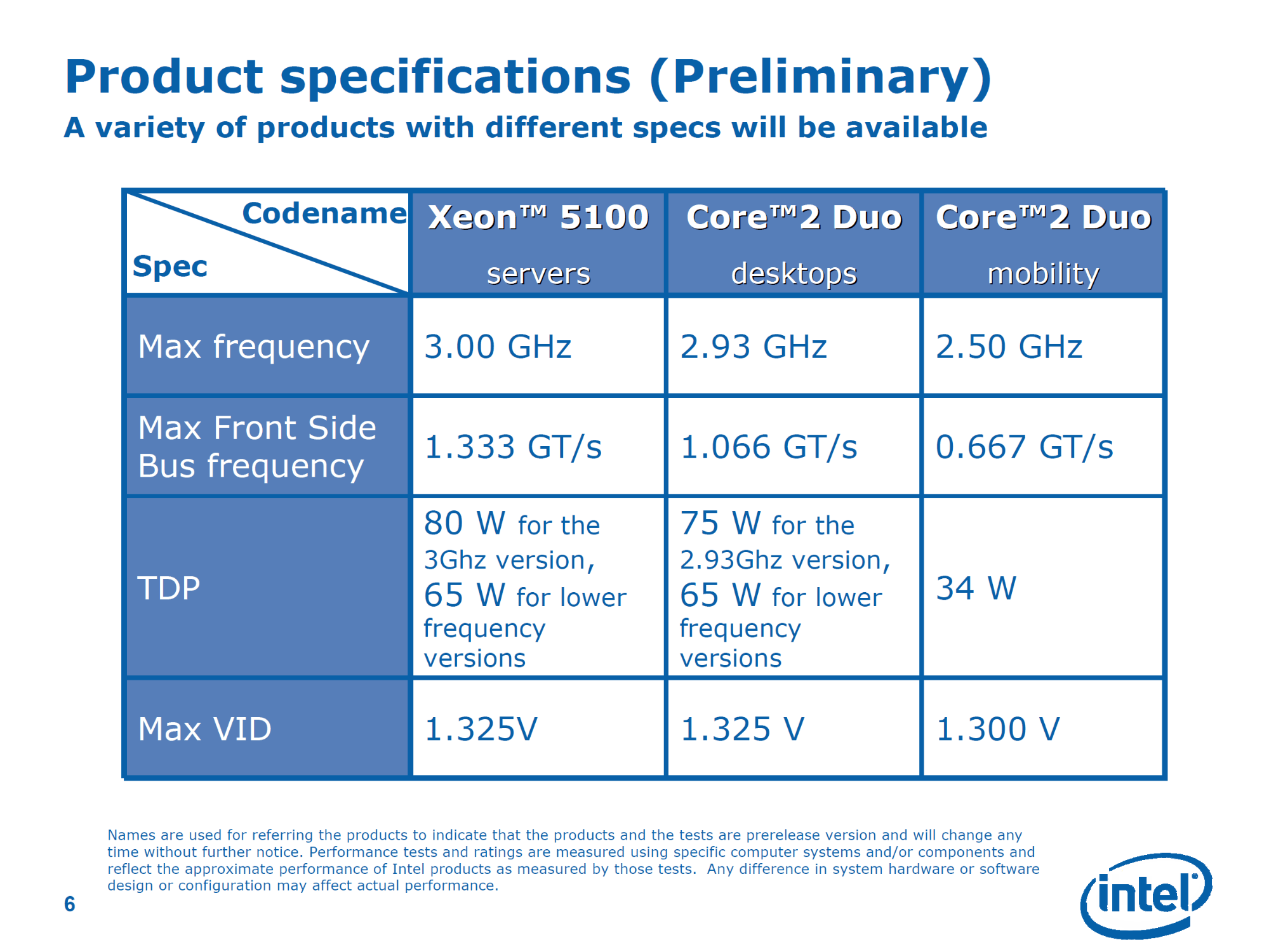 Product specifications (Preliminary)

A variety of products with different specs will be available

| Codename / Spec | Xeon™ 5100 servers | Core™2 Duo desktops | Core™2 Duo mobility |
|---|---|---|---|
| Max frequency | 3.00 GHz | 2.93 GHz | 2.50 GHz |
| Max Front Side Bus frequency | 1.333 GT/s | 1.066 GT/s | 0.667 GT/s |
| TDP | 80 W for the 3Ghz version, 65 W for lower frequency versions | 75 W for the 2.93Ghz version, 65 W for lower frequency versions | 34 W |
| Max VID | 1.325V | 1.325 V | 1.300 V |

Names are used for referring the products to indicate that the products and the tests are prerelease version and will change any time without further notice. Performance tests and ratings are measured using specific computer systems and/or components and reflect the approximate performance of Intel products as measured by those tests. Any difference in system hardware or software design or configuration may affect actual performance.

6

intel